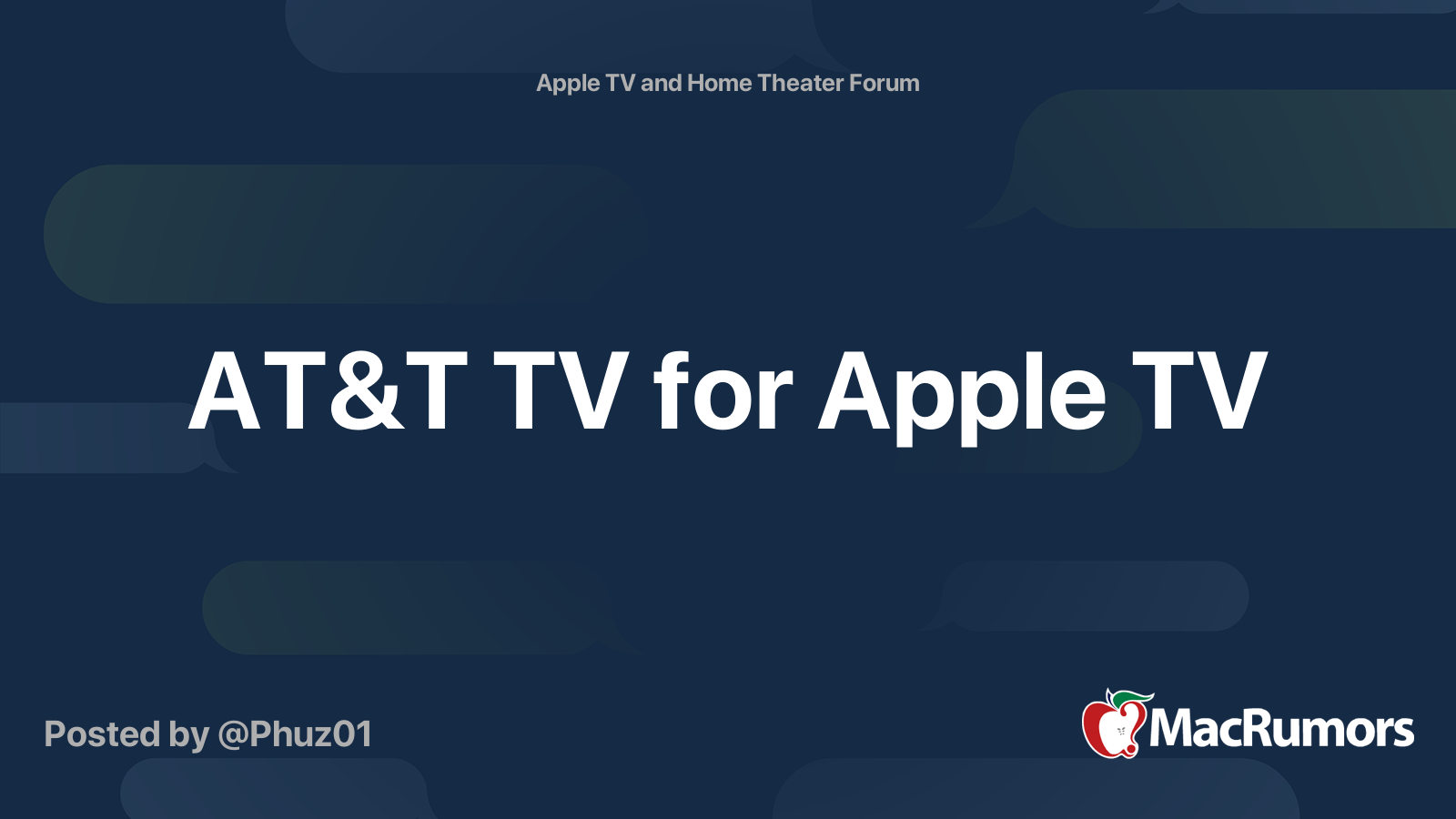 Apple TV and Home Theater Forum

AT&T TV for Apple TV

Posted by @Phuz01

MacRumors